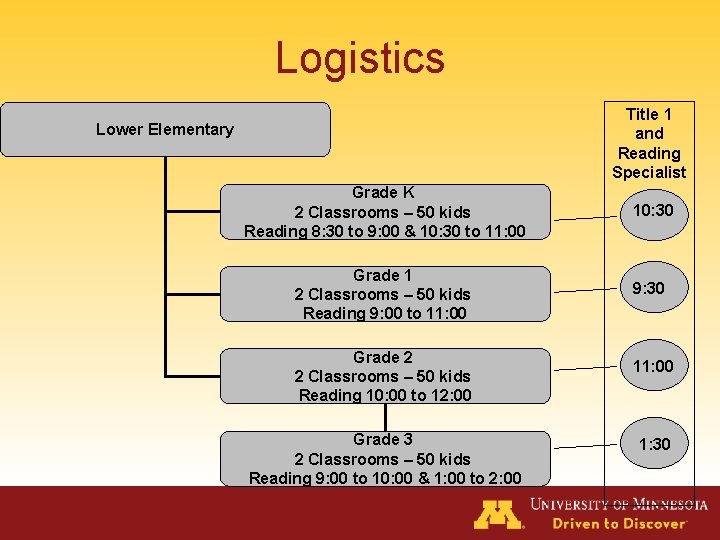 Logistics

Lower Elementary

Grade K
2 Classrooms – 50 kids
Reading 8:30 to 9:00 & 10:30 to 11:00

Grade 1
2 Classrooms – 50 kids
Reading 9:00 to 11:00

Grade 2
2 Classrooms – 50 kids
Reading 10:00 to 12:00

Grade 3
2 Classrooms – 50 kids
Reading 9:00 to 10:00 & 1:00 to 2:00

Title 1 and Reading Specialist

10:30

9:30

11:00

1:30

UNIVERSITY OF MINNESOTA
Driven to Discover